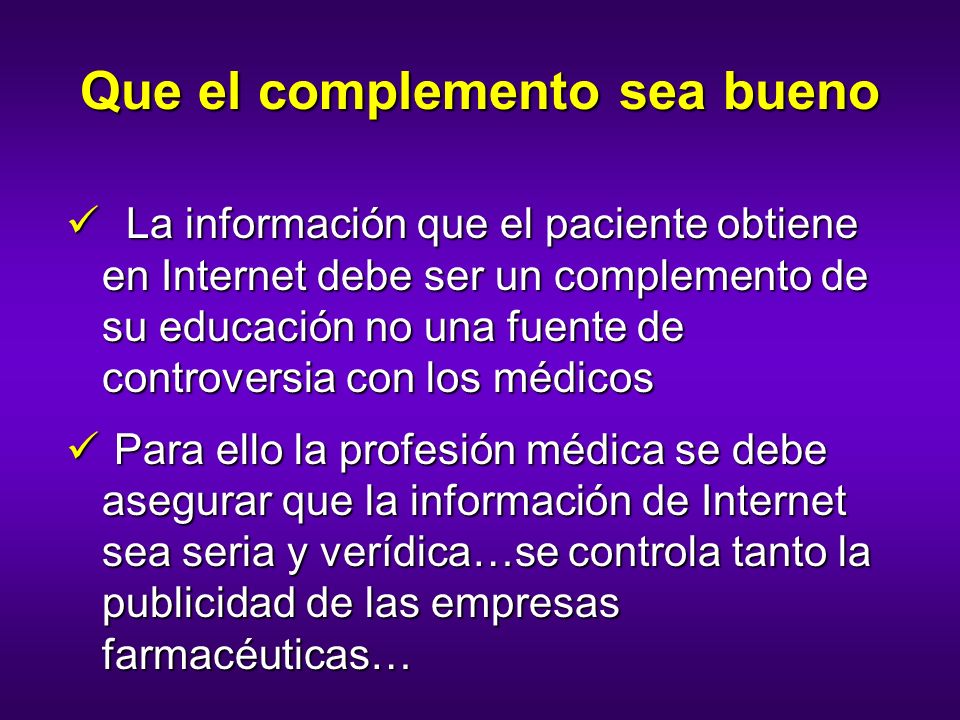 Que el complemento sea bueno

✓ La información que el paciente obtiene en Internet debe ser un complemento de su educación no una fuente de controversia con los médicos

✓ Para ello la profesión médica se debe asegurar que la información de Internet sea seria y verídica…se controla tanto la publicidad de las empresas farmacéuticas…